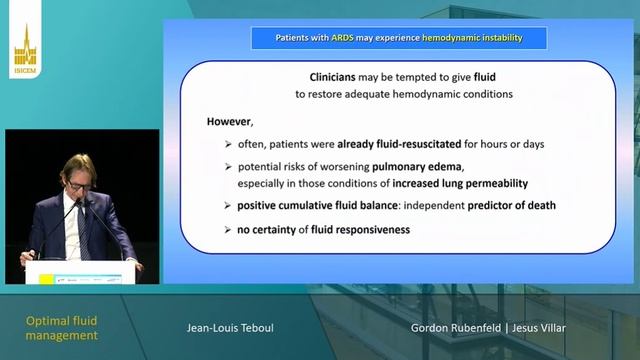 ISICEM

Patients with ARDS may experience hemodynamic instability

Clinicians may be tempted to give fluid to restore adequate hemodynamic conditions

However,

➢ often, patients were already fluid-resuscitated for hours or days

➢ potential risks of worsening pulmonary edema, especially in those conditions of increased lung permeability

➢ positive cumulative fluid balance: independent predictor of death

➢ no certainty of fluid responsiveness

Optimal fluid management

Jean-Louis Teboul

Gordon Rubenfeld | Jesus Villar